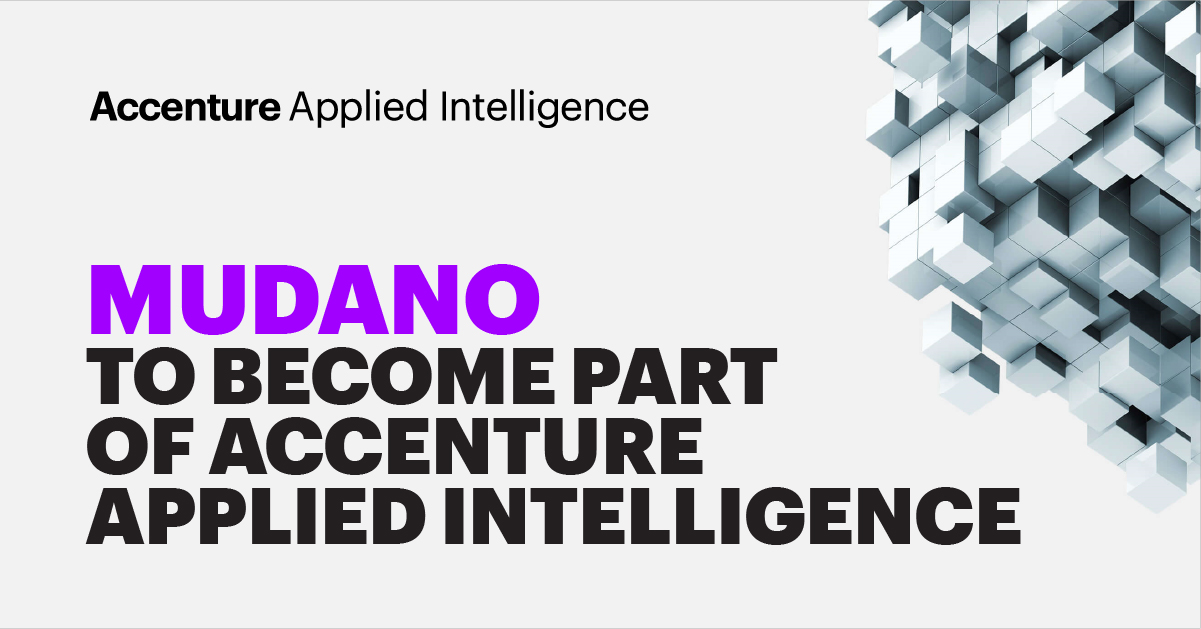 Accenture Applied Intelligence

MUDANO
TO BECOME PART OF ACCENTURE APPLIED INTELLIGENCE